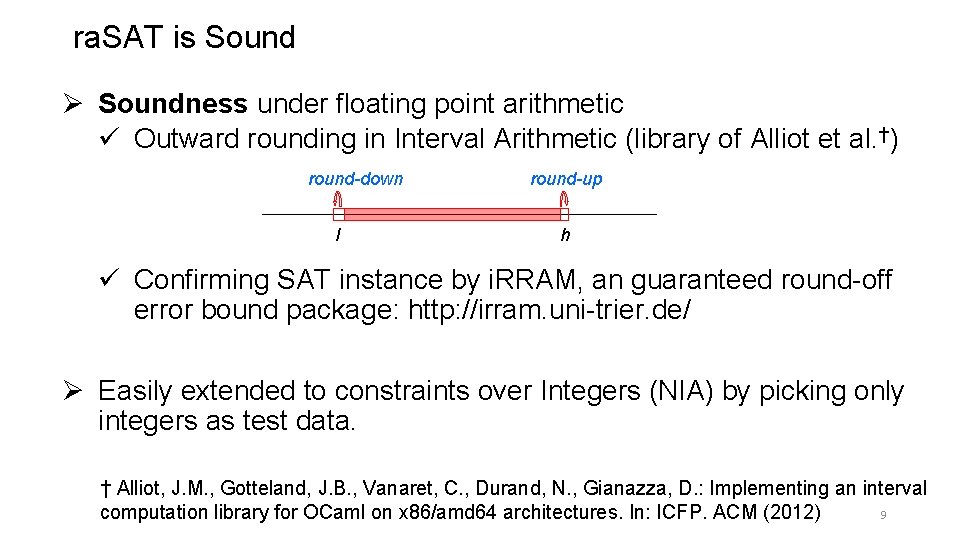 raSAT is Sound

➢ **Soundness** under floating point arithmetic
✓ Outward rounding in Interval Arithmetic (library of Alliot et al.†)

round-down round-up

l h

✓ Confirming SAT instance by iRRAM, an guaranteed round-off error bound package: http://irram.uni-trier.de/

➢ Easily extended to constraints over Integers (NIA) by picking only integers as test data.

† Alliot, J.M., Gotteland, J.B., Vanaret, C., Durand, N., Gianazza, D.: Implementing an interval computation library for OCaml on x86/amd64 architectures. In: ICFP. ACM (2012)

9